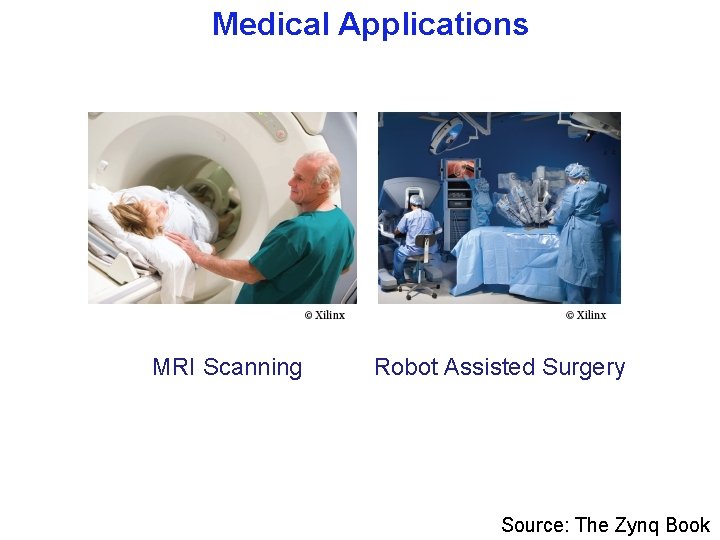 Medical Applications

© Xilinx

© Xilinx

MRI Scanning

Robot Assisted Surgery

Source: The Zynq Book